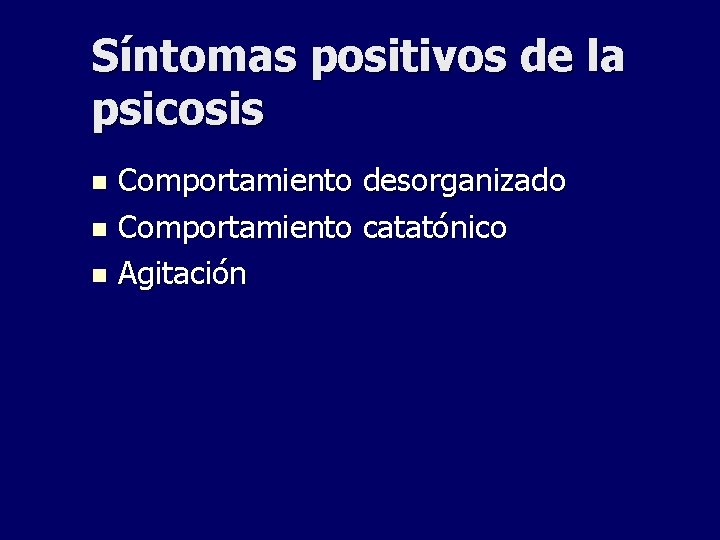 Síntomas positivos de la psicosis

• Comportamiento desorganizado
• Comportamiento catatónico
• Agitación